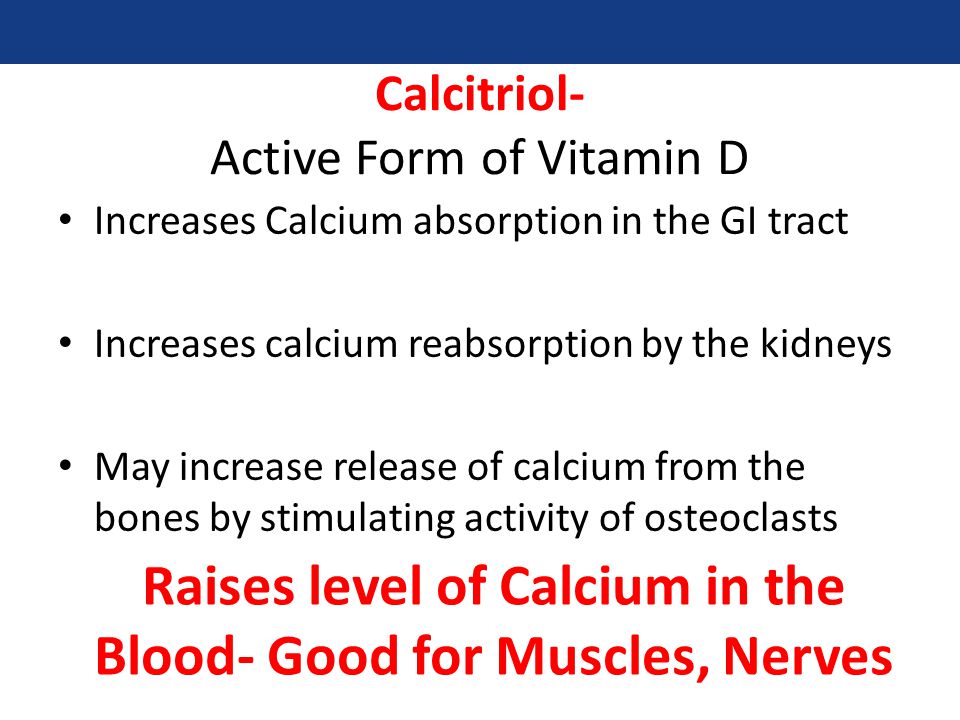 Calcitriol-
Active Form of Vitamin D

• Increases Calcium absorption in the GI tract

• Increases calcium reabsorption by the kidneys

• May increase release of calcium from the bones by stimulating activity of osteoclasts

Raises level of Calcium in the Blood- Good for Muscles, Nerves